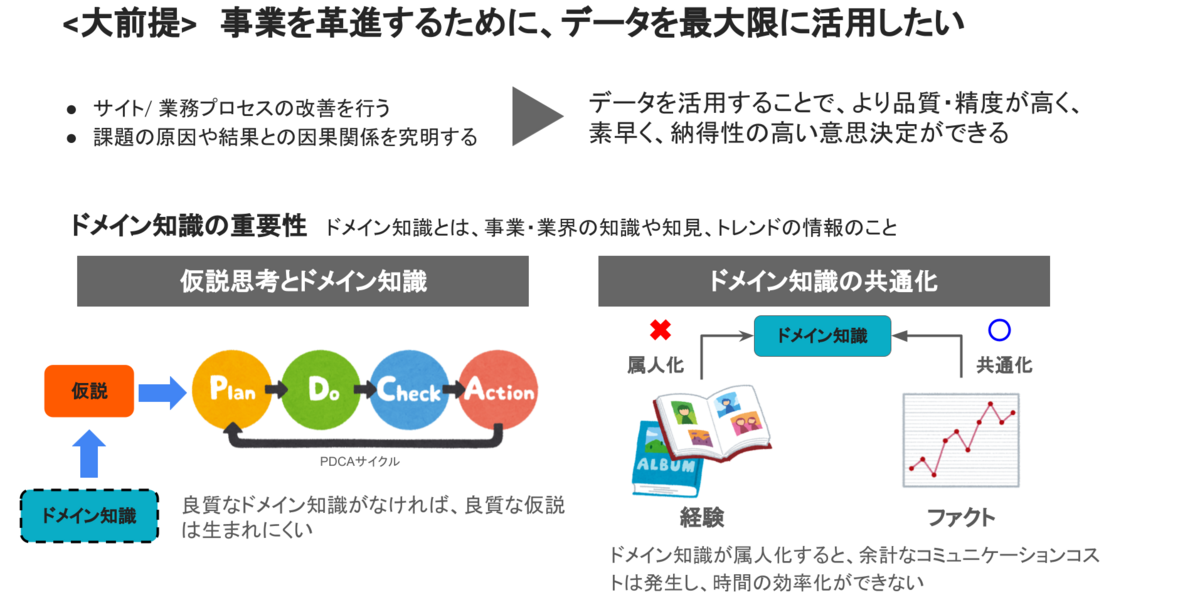 <大前提> 事業を革進するために、データを最大限に活用したい

● サイト/ 業務プロセスの改善を行う
● 課題の原因や結果との因果関係を究明する

データを活用することで、より品質・精度が高く、素早く、納得性の高い意思決定ができる

ドメイン知識の重要性 ドメイン知識とは、事業・業界の知識や知見、トレンドの情報のこと

仮説思考とドメイン知識

仮説

Plan Do Check Action

PDCAサイクル

ドメイン知識

良質なドメイン知識がなければ、良質な仮説は生まれにくい

ドメイン知識の共通化

✖ 属人化

ドメイン知識

○ 共通化

ALBUM

経験

ファクト

ドメイン知識が属人化すると、余計なコミュニケーションコストは発生し、時間の効率化ができない